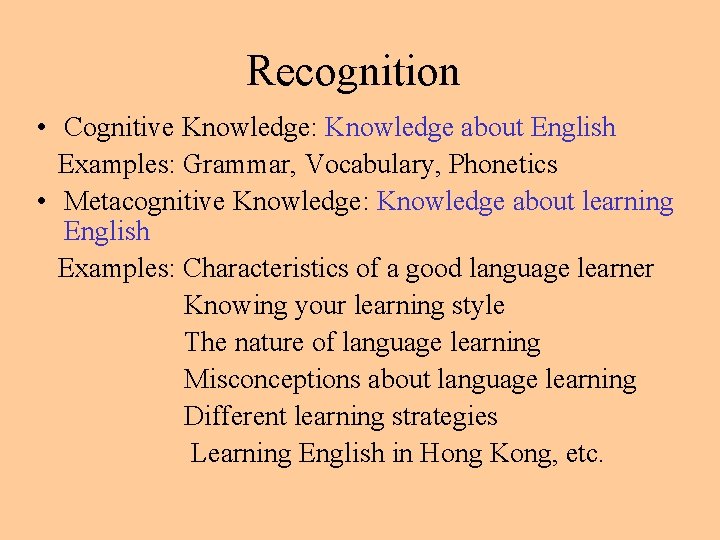 Recognition

• Cognitive Knowledge: Knowledge about English

Examples: Grammar, Vocabulary, Phonetics

• Metacognitive Knowledge: Knowledge about learning English

Examples: Characteristics of a good language learner
Knowing your learning style
The nature of language learning
Misconceptions about language learning
Different learning strategies
Learning English in Hong Kong, etc.